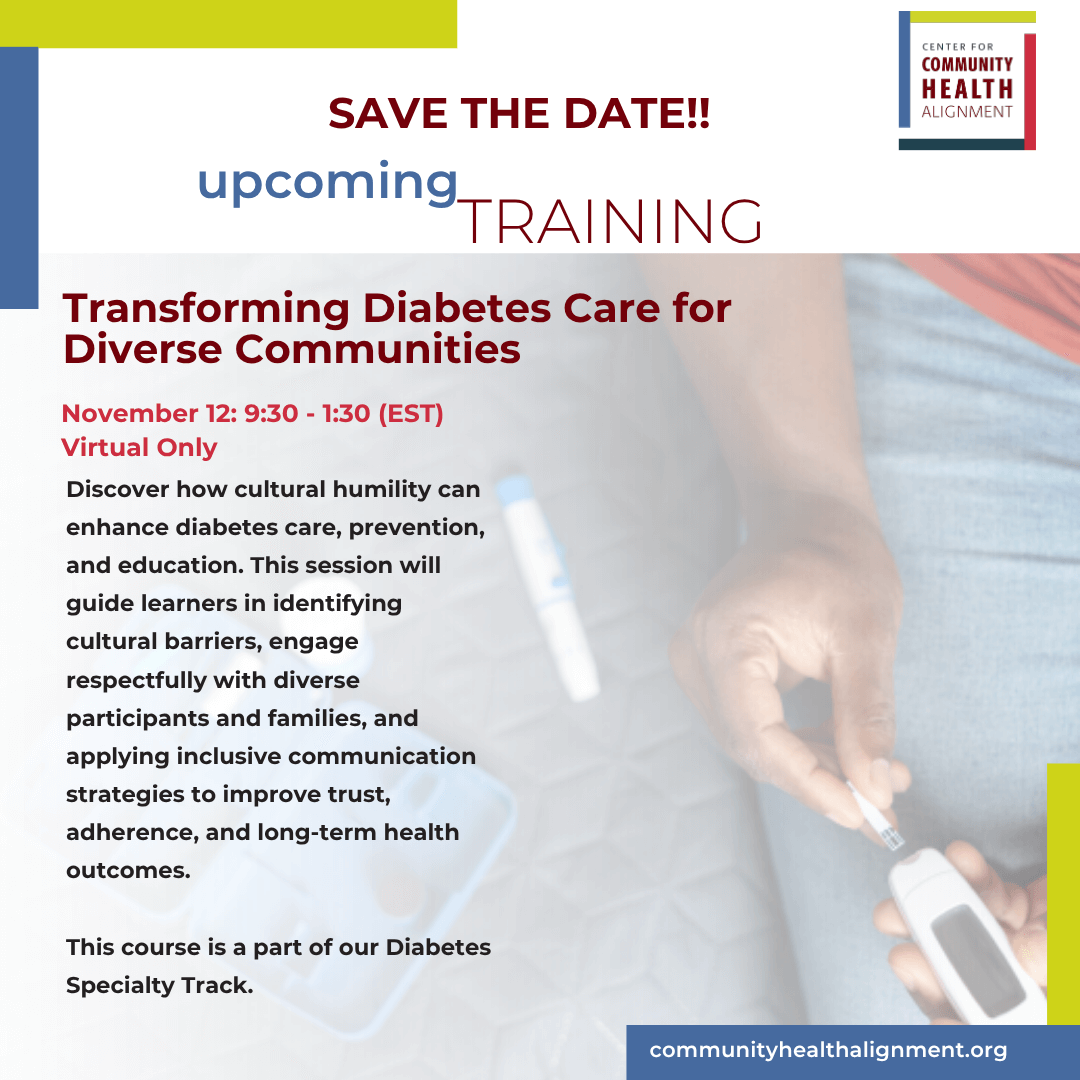 CENTER FOR
COMMUNITY
HEALTH
ALIGNMENT

SAVE THE DATE!!

upcoming TRAINING

Transforming Diabetes Care for Diverse Communities

November 12: 9:30 - 1:30 (EST)
Virtual Only

Discover how cultural humility can enhance diabetes care, prevention, and education. This session will guide learners in identifying cultural barriers, engage respectfully with diverse participants and families, and applying inclusive communication strategies to improve trust, adherence, and long-term health outcomes.

This course is a part of our Diabetes Specialty Track.

communityhealthalignment.org